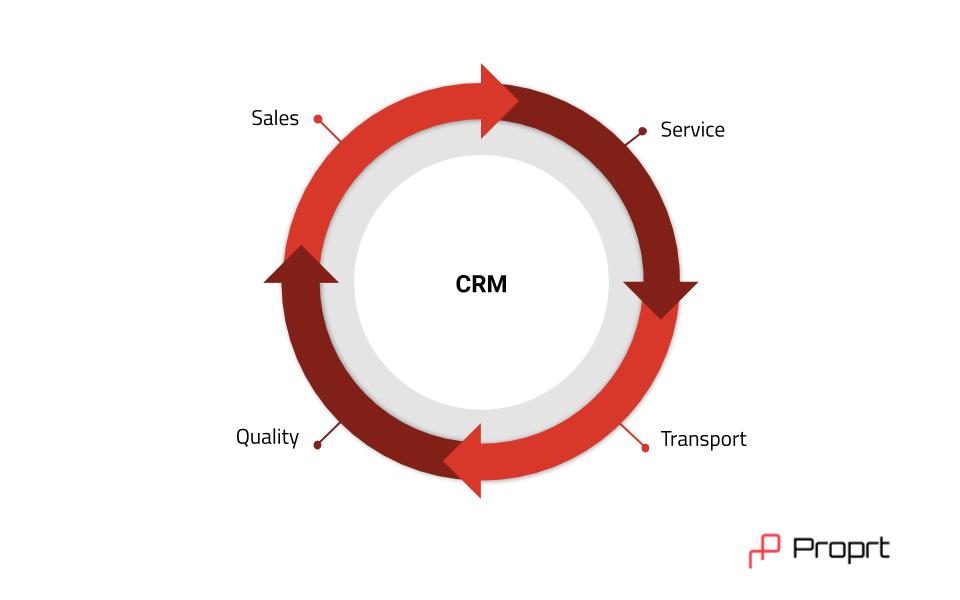 Sales

Service

CRM

Quality

Transport

Proprt